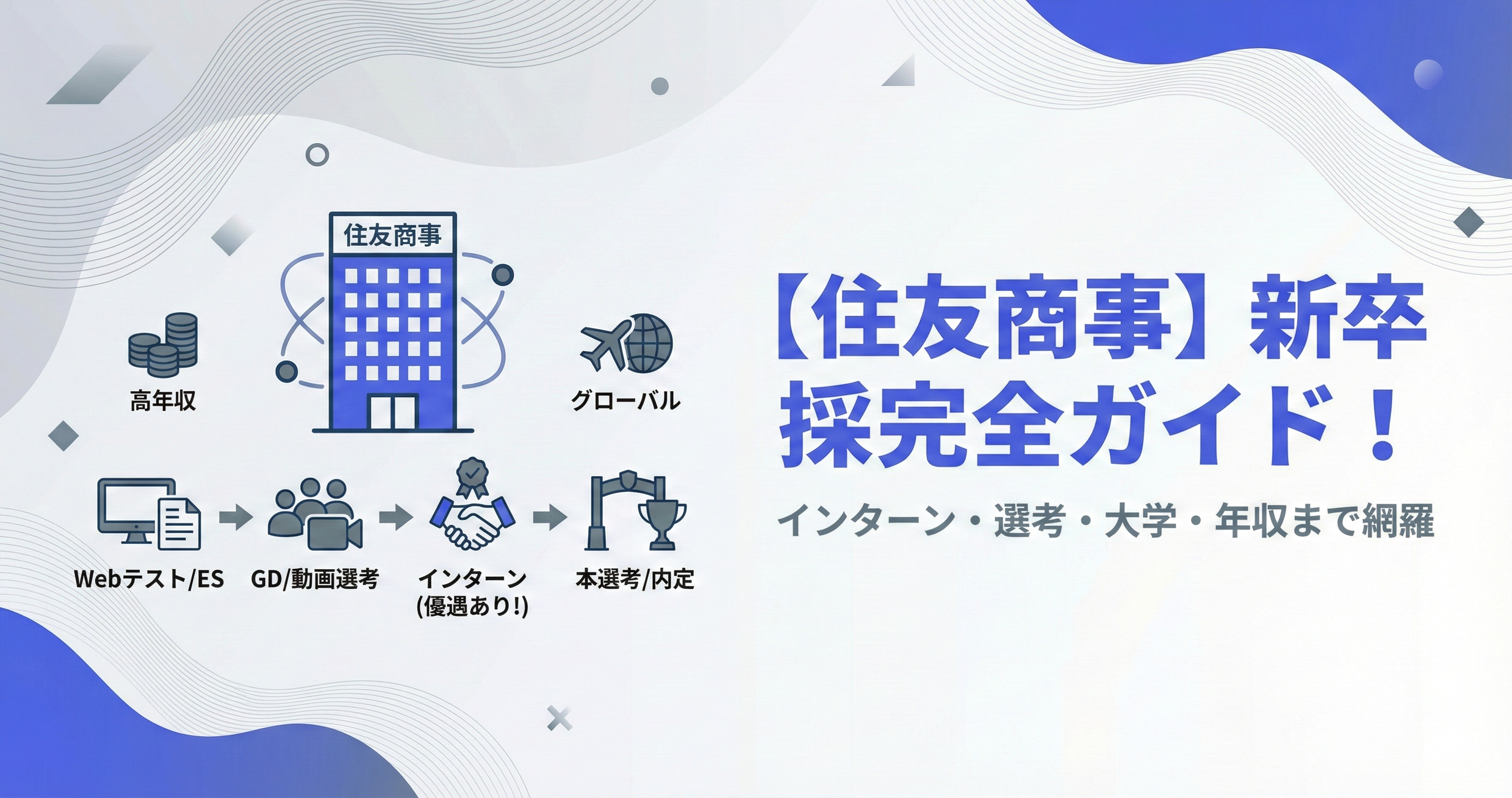 住友商事

高年収

グローバル

Webテスト/ES

GD/動画選考

インターン
(優遇あり!)

本選考/内定

【住友商事】新卒採完全ガイド！

インターン・選考・大学・年収まで網羅